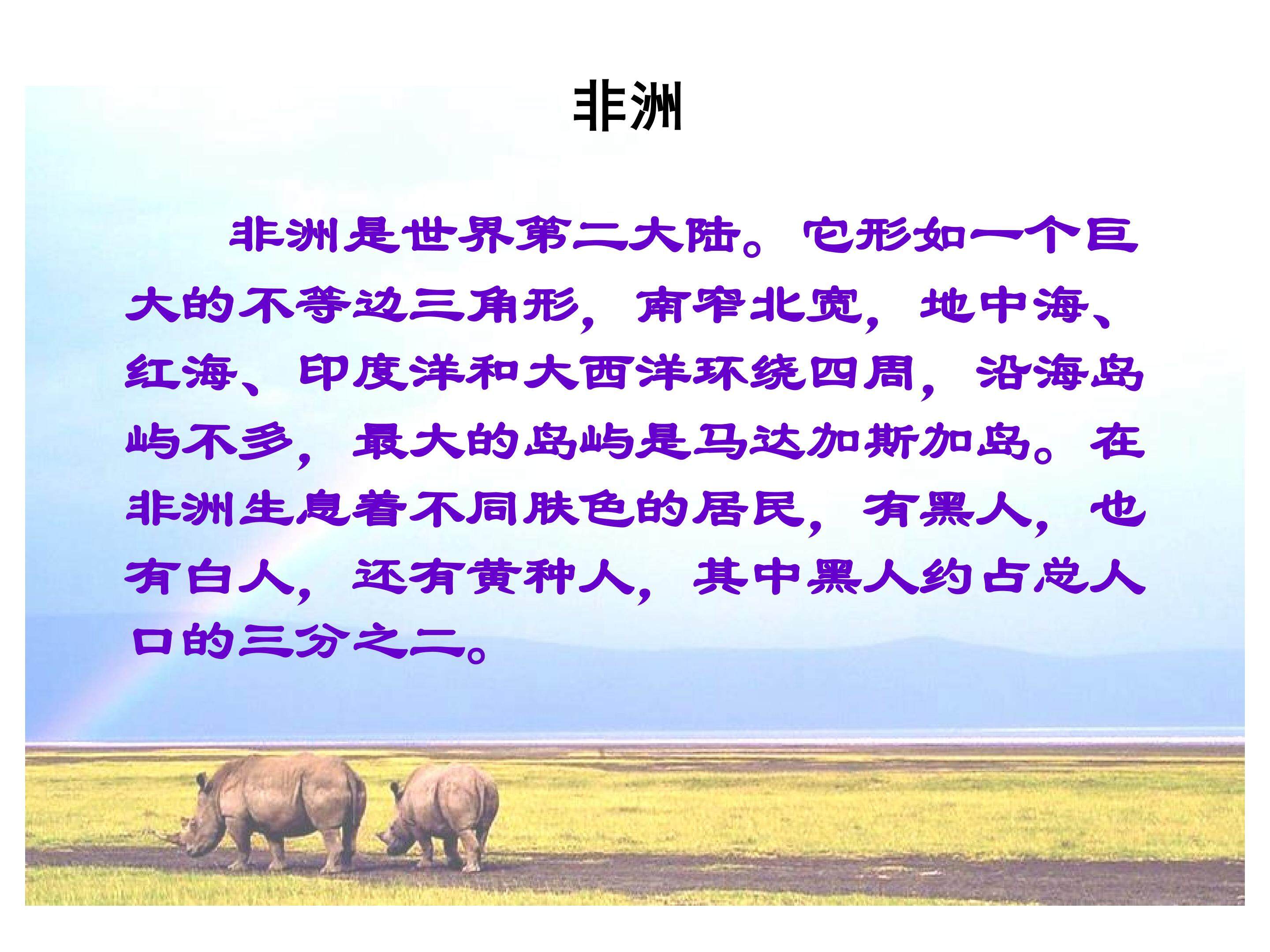 非洲

非洲是世界第二大陆。它形如一个巨大的不等边三角形，南窄北宽，地中海、红海、印度洋和大西洋环绕四周，沿海岛屿不多，最大的岛屿是马达加斯加岛。在非洲生息着不同肤色的居民，有黑人，也有白人，还有黄种人，其中黑人约占总人口的三分之二。